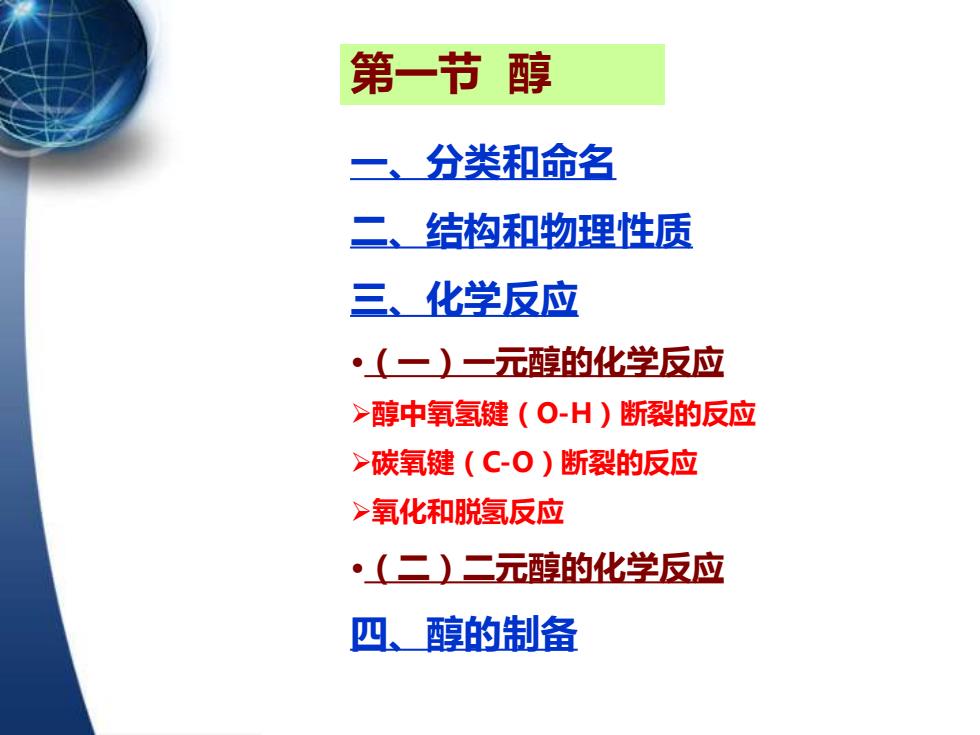 第一节 醇

一、分类和命名

二、结构和物理性质

三、化学反应

•（一）一元醇的化学反应

➢醇中氧氢键（O-H）断裂的反应

➢碳氧键（C-O）断裂的反应

➢氧化和脱氢反应

•（二）二元醇的化学反应

四、醇的制备